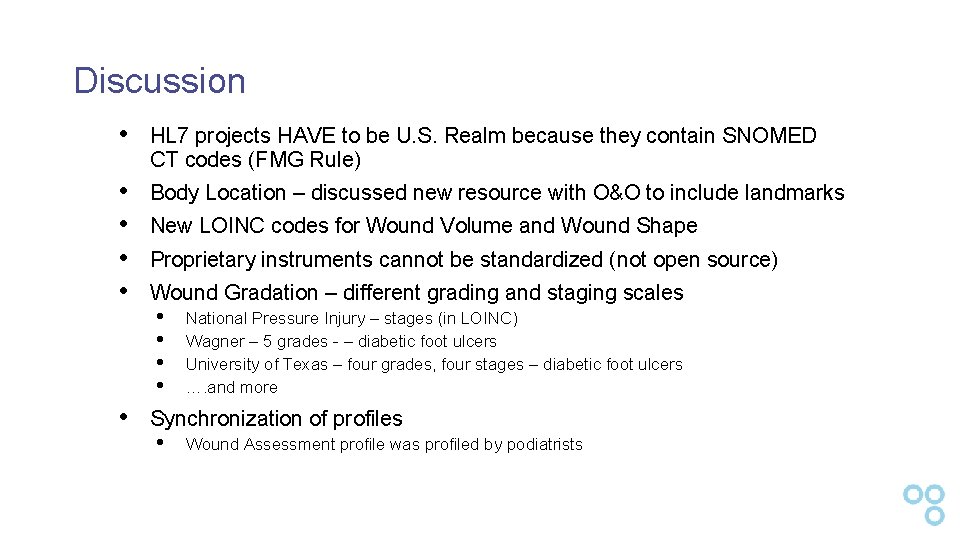 Discussion

• HL7 projects HAVE to be U.S. Realm because they contain SNOMED CT codes (FMG Rule)
• Body Location – discussed new resource with O&O to include landmarks
• New LOINC codes for Wound Volume and Wound Shape
• Proprietary instruments cannot be standardized (not open source)
• Wound Gradation – different grading and staging scales
  • National Pressure Injury – stages (in LOINC)
  • Wagner – 5 grades - – diabetic foot ulcers
  • University of Texas – four grades, four stages – diabetic foot ulcers
  • ….and more
• Synchronization of profiles
  • Wound Assessment profile was profiled by podiatrists